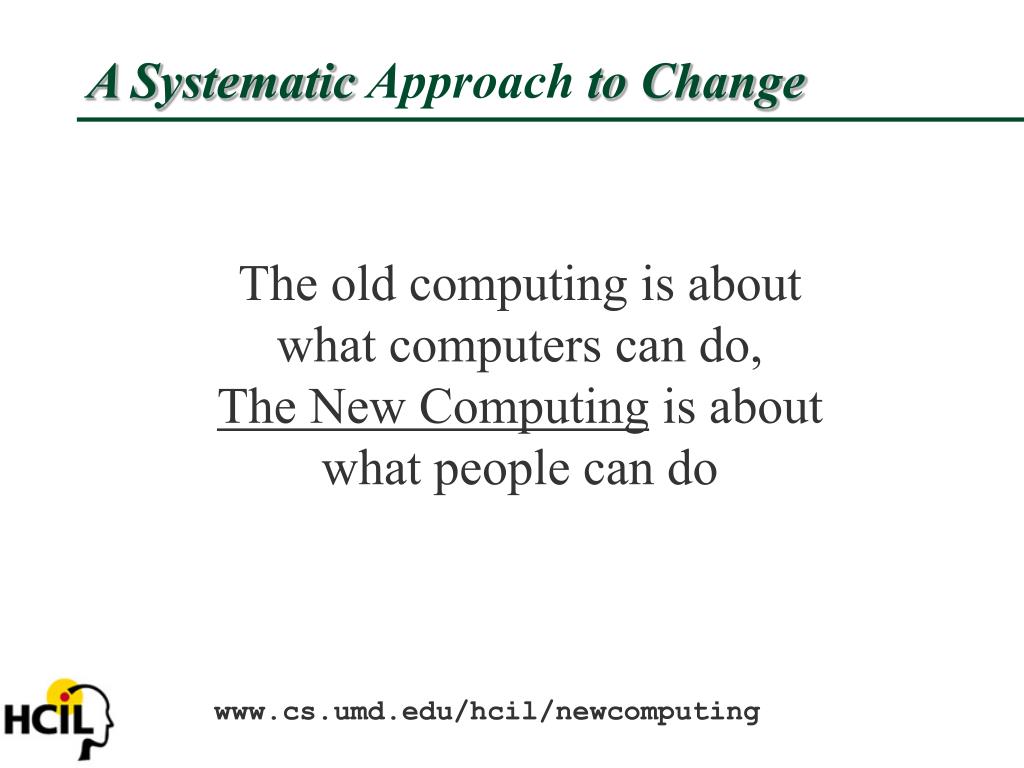 A Systematic Approach to Change

The old computing is about what computers can do,
The New Computing is about what people can do

HCIL

www.cs.umd.edu/hcil/newcomputing